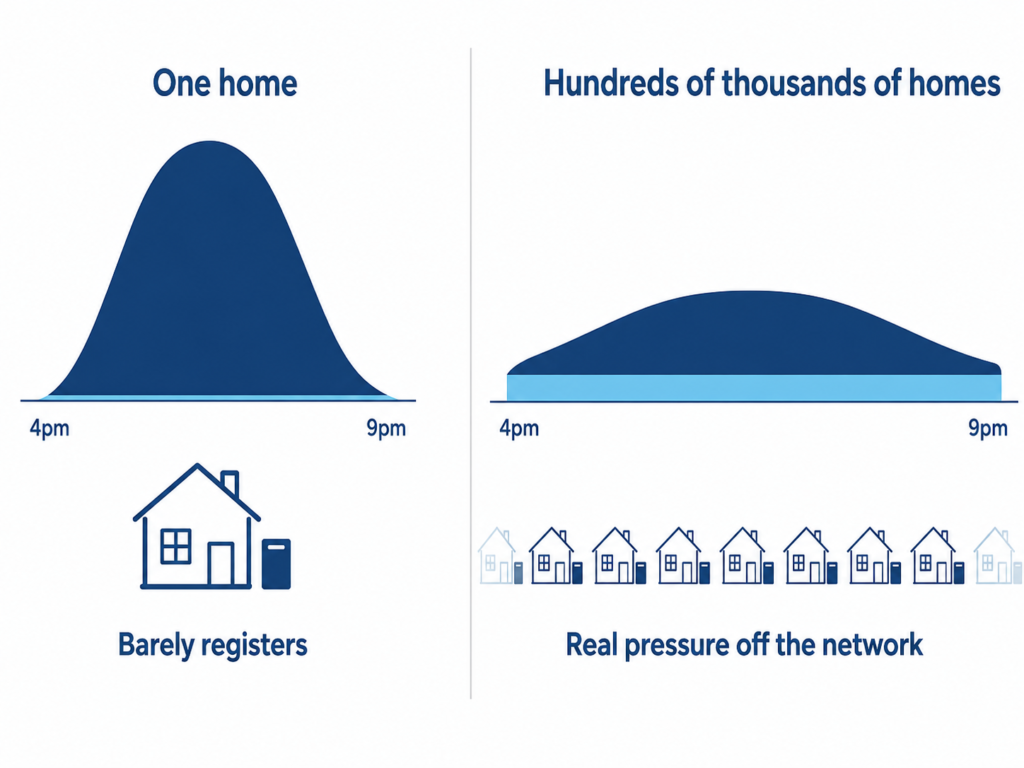 One home

4pm

9pm

Barely registers

Hundreds of thousands of homes

4pm

9pm

Real pressure off the network